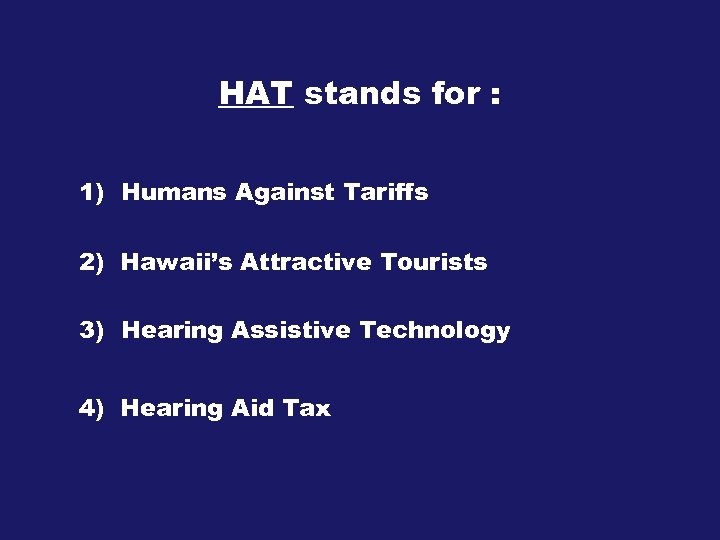 HAT stands for :

1) Humans Against Tariffs

2) Hawaii's Attractive Tourists

3) Hearing Assistive Technology

4) Hearing Aid Tax